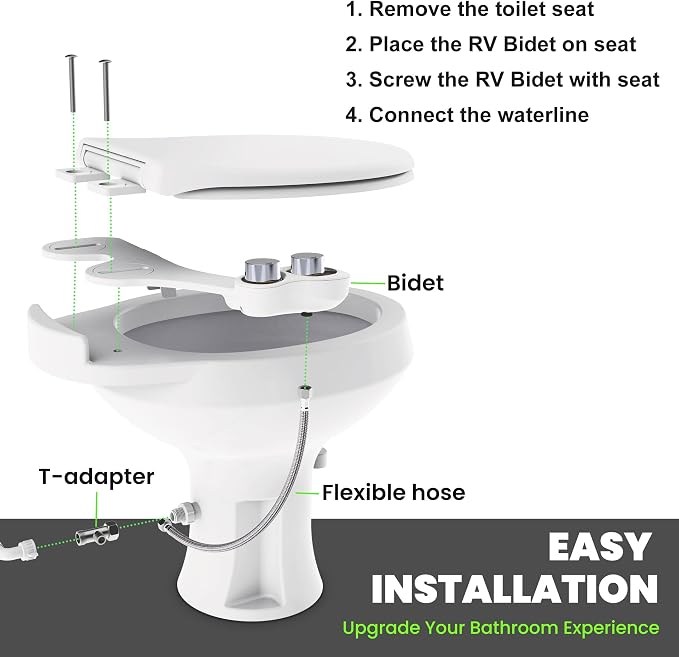 1. Remove the toilet seat

2. Place the RV Bidet on seat

3. Screw the RV Bidet with seat

4. Connect the waterline

Bidet

T-adapter

Flexible hose

EASY INSTALLATION

Upgrade Your Bathroom Experience